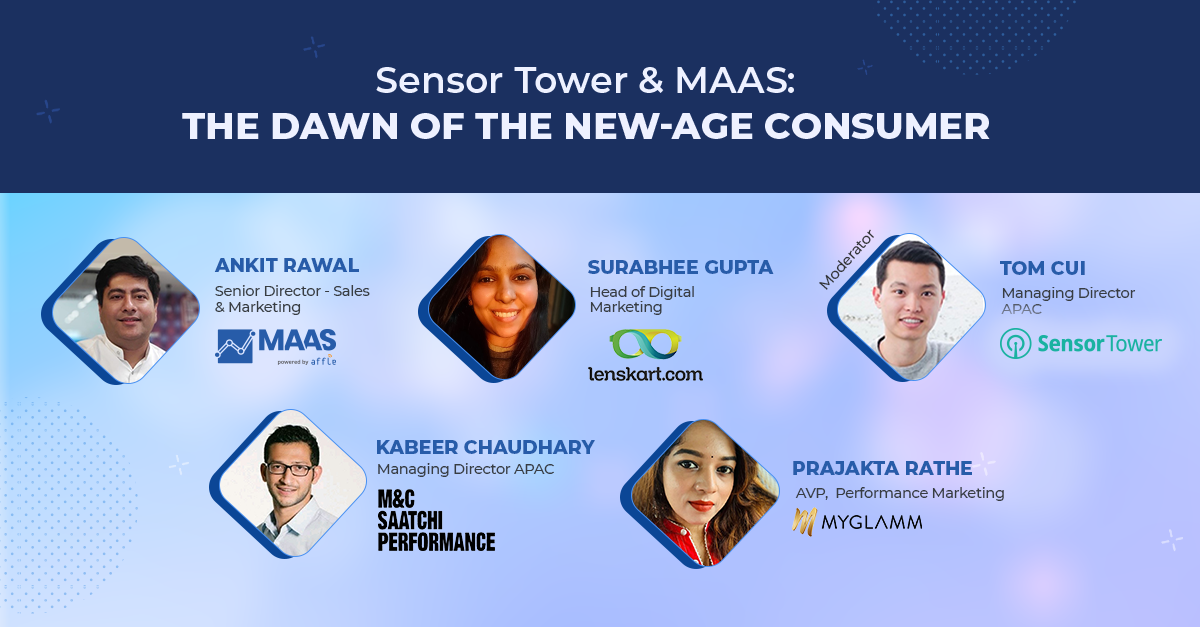 Sensor Tower & MAAS:
THE DAWN OF THE NEW-AGE CONSUMER

ANKIT RAWAL
Senior Director - Sales & Marketing
MAAS powered by affle

SURABHEE GUPTA
Head of Digital Marketing
lenskart.com

Moderator
TOM CUI
Managing Director APAC
SensorTower

KABEER CHAUDHARY
Managing Director APAC
M&C SAATCHI PERFORMANCE

PRAJAKTA RATHE
AVP, Performance Marketing
MYGLAMM